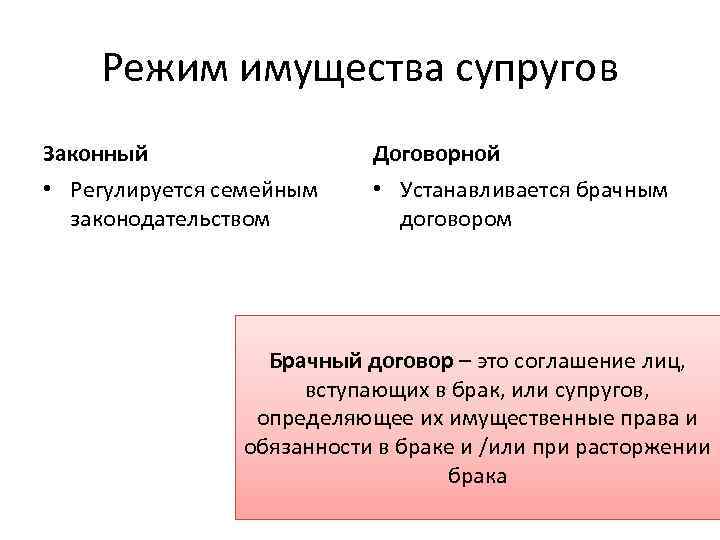 Режим имущества супругов

Законный

• Регулируется семейным законодательством

Договорной

• Устанавливается брачным договором

Брачный договор – это соглашение лиц, вступающих в брак, или супругов, определяющее их имущественные права и обязанности в браке и /или при расторжении брака